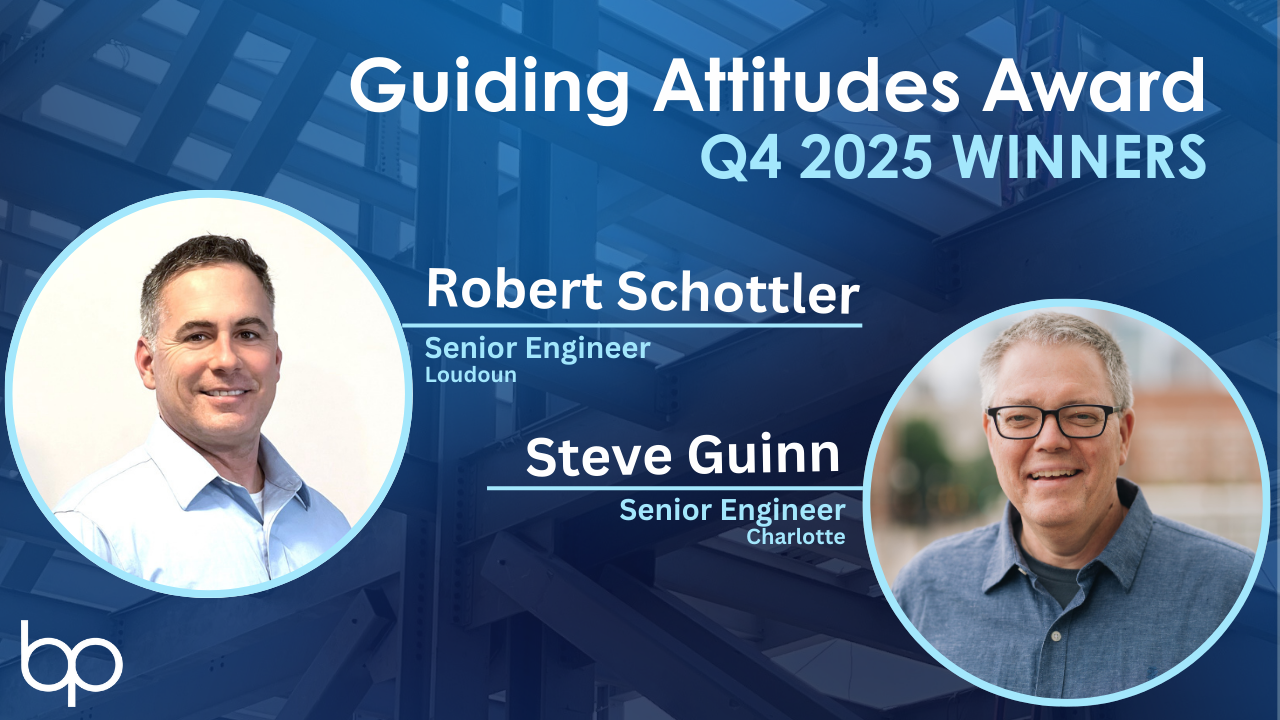 Guiding Attitudes Award
Q4 2025 WINNERS

Robert Schottler
Senior Engineer
Loudoun

Steve Guinn
Senior Engineer
Charlotte

bp